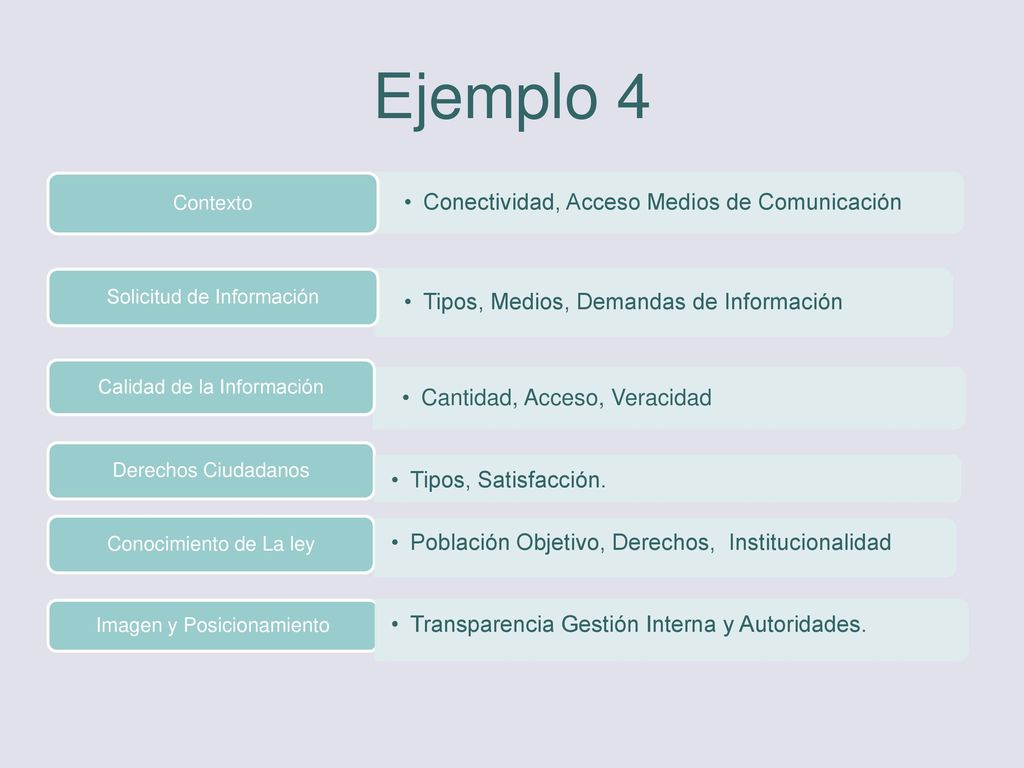 Ejemplo 4

Contexto

• Conectividad, Acceso Medios de Comunicación

Solicitud de Información

• Tipos, Medios, Demandas de Información

Calidad de la Información

• Cantidad, Acceso, Veracidad

Derechos Ciudadanos

• Tipos, Satisfacción.

Conocimiento de La ley

• Población Objetivo, Derechos, Institucionalidad

Imagen y Posicionamiento

• Transparencia Gestión Interna y Autoridades.